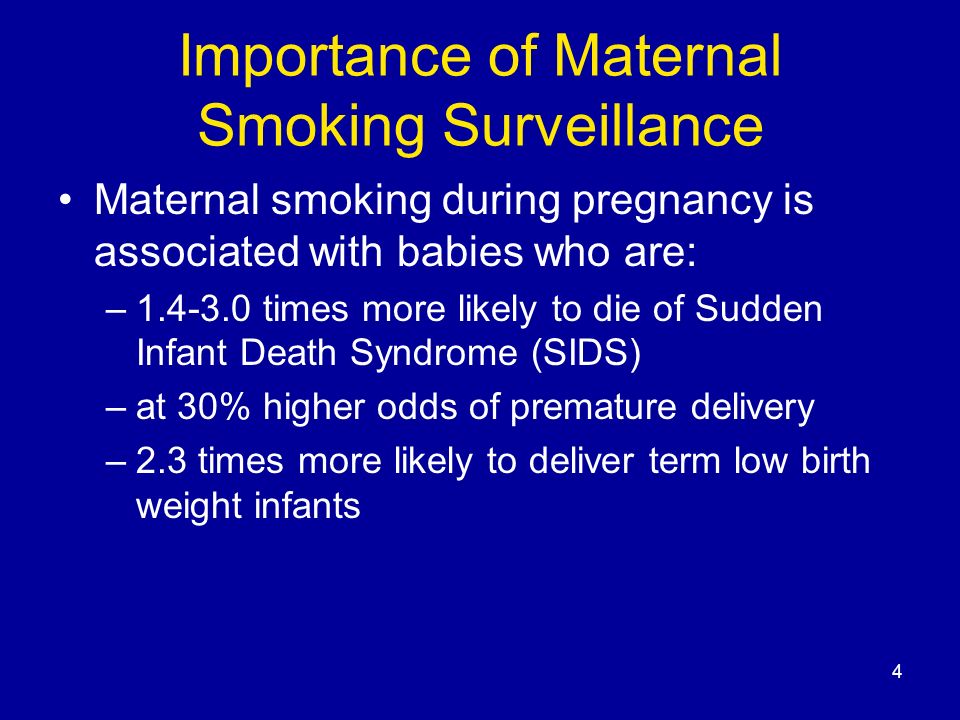 Importance of Maternal Smoking Surveillance

• Maternal smoking during pregnancy is associated with babies who are:
– 1.4-3.0 times more likely to die of Sudden Infant Death Syndrome (SIDS)
– at 30% higher odds of premature delivery
– 2.3 times more likely to deliver term low birth weight infants

4